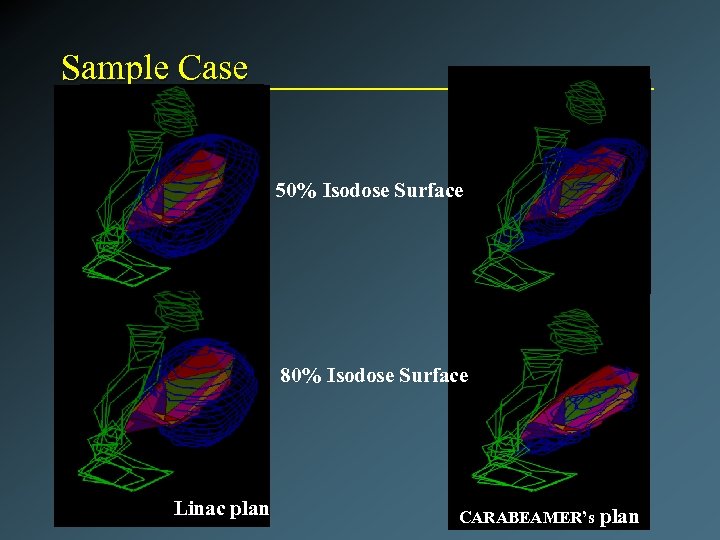 Sample Case

50% Isodose Surface

80% Isodose Surface

Linac plan

CARABEAMER's plan